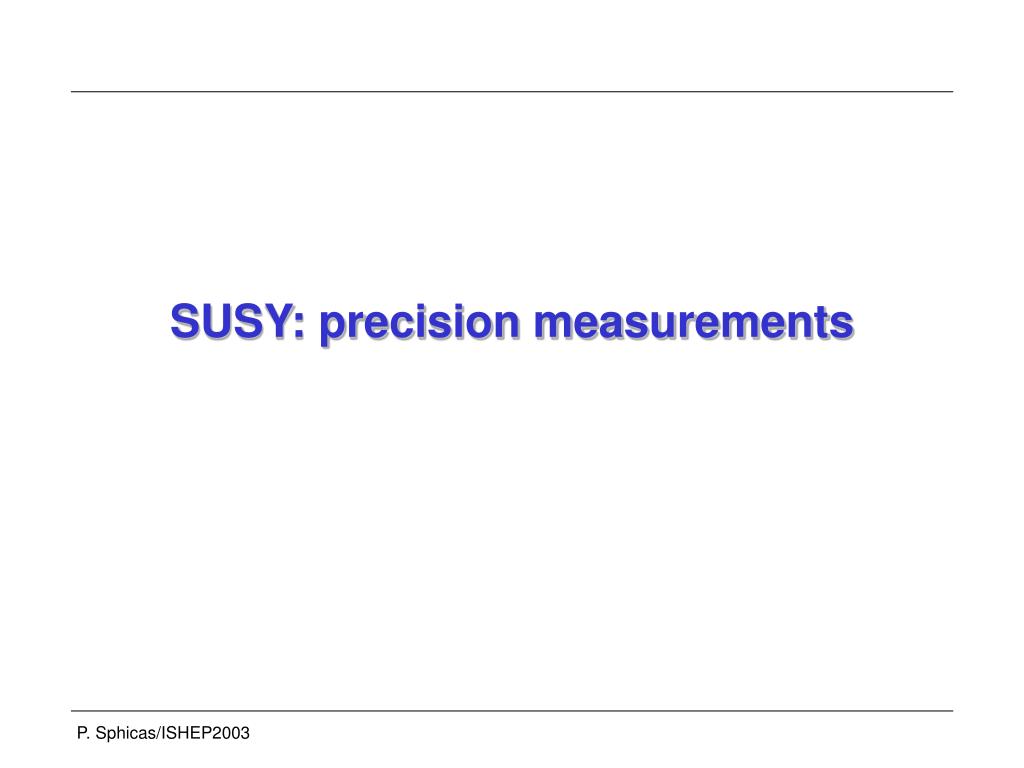 SUSY: precision measurements

P. Sphicas/ISHEP2003